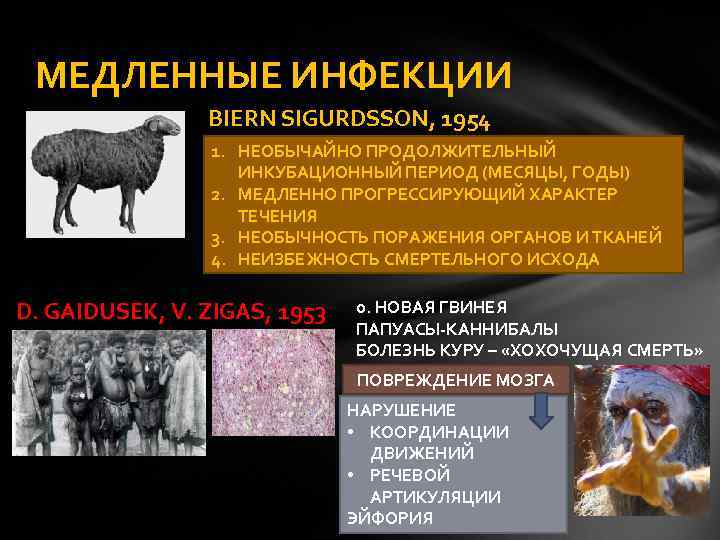 МЕДЛЕННЫЕ ИНФЕКЦИИ

BIERN SIGURDSSON, 1954

1. НЕОБЫЧАЙНО ПРОДОЛЖИТЕЛЬНЫЙ ИНКУБАЦИОННЫЙ ПЕРИОД (МЕСЯЦЫ, ГОДЫ)
2. МЕДЛЕННО ПРОГРЕССИРУЮЩИЙ ХАРАКТЕР ТЕЧЕНИЯ
3. НЕОБЫЧНОСТЬ ПОРАЖЕНИЯ ОРГАНОВ И ТКАНЕЙ
4. НЕИЗБЕЖНОСТЬ СМЕРТЕЛЬНОГО ИСХОДА

D. GAIDUSEK, V. ZIGAS, 1953

о. НОВАЯ ГВИНЕЯ
ПАПУАСЫ-КАННИБАЛЫ
БОЛЕЗНЬ КУРУ – «ХОХОЧУЩАЯ СМЕРТЬ»

ПОВРЕЖДЕНИЕ МОЗГА

НАРУШЕНИЕ
• КООРДИНАЦИИ ДВИЖЕНИЙ
• РЕЧЕВОЙ АРТИКУЛЯЦИИ
ЭЙФОРИЯ